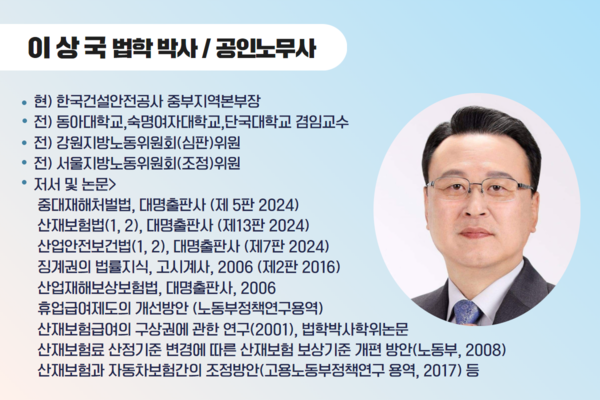 이 상 국 법학 박사 / 공인노무사

• 현) 한국건설안전공사 중부지역본부장
• 전) 동아대학교,숙명여자대학교,단국대학교 겸임교수
• 전) 강원지방노동위원회(심판)위원
• 전) 서울지방노동위원회(조정)위원
• 저서 및 논문>
중대재해처벌법, 대명출판사 (제 5판 2024)
산재보험법(1, 2), 대명출판사 (제13판 2024)
산업안전보건법(1, 2), 대명출판사 (제7판 2024)
징계권의 법률지식, 고시계사, 2006 (제2판 2016)
산업재해보상보험법, 대명출판사, 2006
휴업급여제도의 개선방안 (노동부정책연구용역)
산재보험급여의 구상권에 관한 연구(2001), 법학박사학위논문
산재보험료 산정기준 변경에 따른 산재보험 보상기준 개편 방안(노동부, 2008)
산재보험과 자동차보험간의 조정방안(고용노동부정책연구 용역, 2017) 등